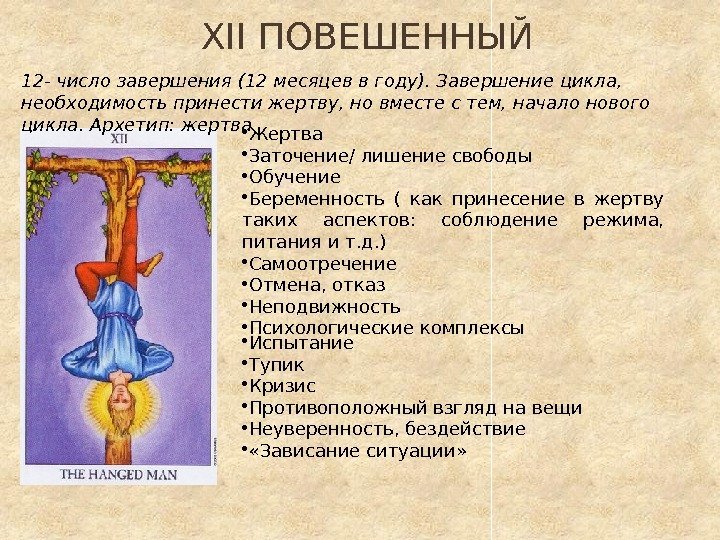 XII ПОВЕШЕННЫЙ

12- число завершения (12 месяцев в году). Завершение цикла, необходимость принести жертву, но вместе с тем, начало нового цикла. Архетип: жертва.

XII

THE HANGED MAN

•Жертва
•Заточение/ лишение свободы
•Обучение
•Беременность ( как принесение в жертву таких аспектов: соблюдение режима, питания и т.д.)
•Самоотречение
•Отмена, отказ
•Неподвижность
•Психологические комплексы
•Испытание
•Тупик
•Кризис
•Противоположный взгляд на вещи
•Неуверенность, бездействие
•«Зависание ситуации»